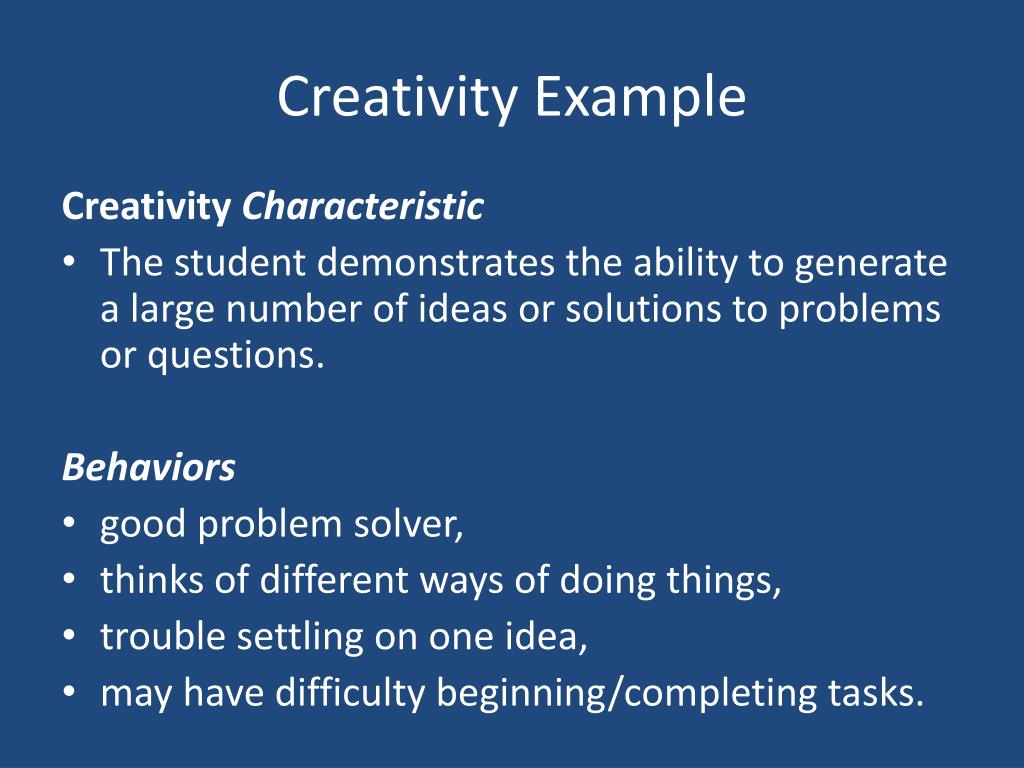 Creativity Example

Creativity Characteristic
• The student demonstrates the ability to generate a large number of ideas or solutions to problems or questions.

Behaviors
• good problem solver,
• thinks of different ways of doing things,
• trouble settling on one idea,
• may have difficulty beginning/completing tasks.